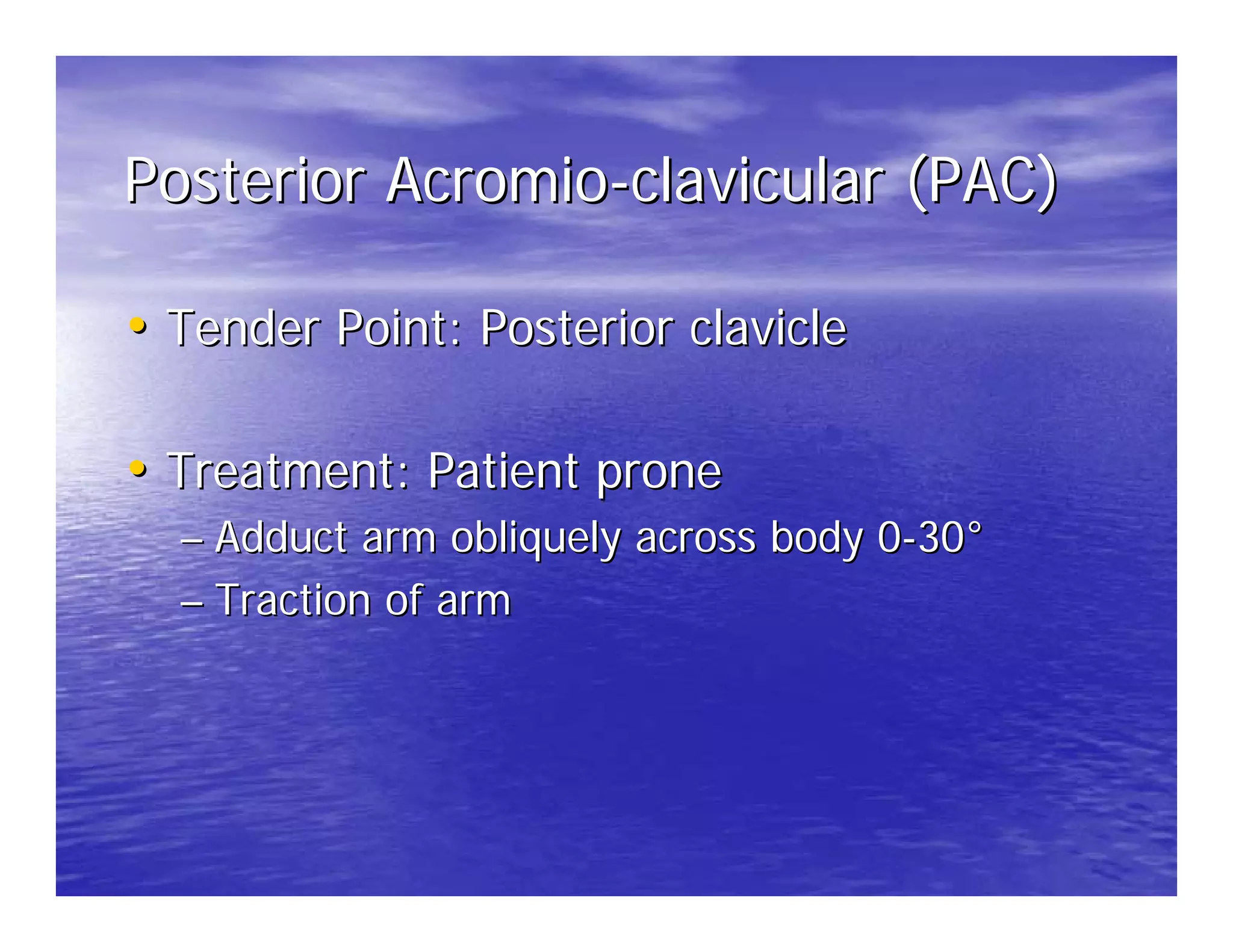 Posterior Acromio-clavicular (PAC)

• Tender Point: Posterior clavicle

• Treatment: Patient prone
– Adduct arm obliquely across body 0-30°
– Traction of arm